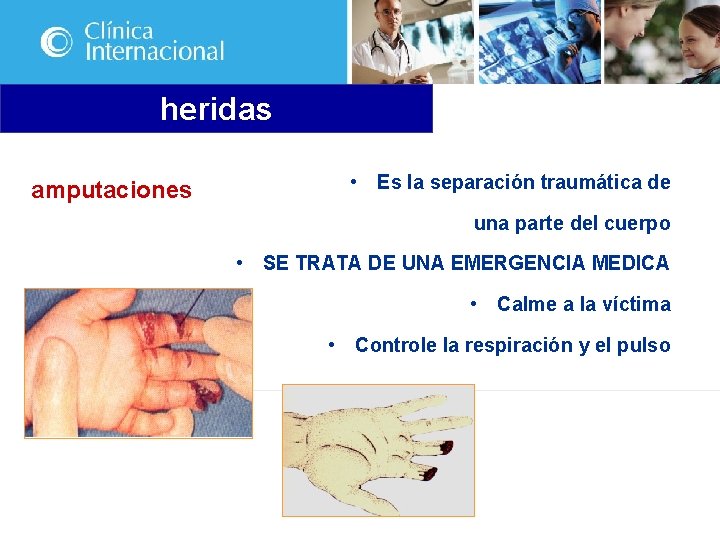 Clínica Internacional

heridas

amputaciones

• Es la separación traumática de una parte del cuerpo
• SE TRATA DE UNA EMERGENCIA MEDICA
• Calme a la víctima
• Controle la respiración y el pulso